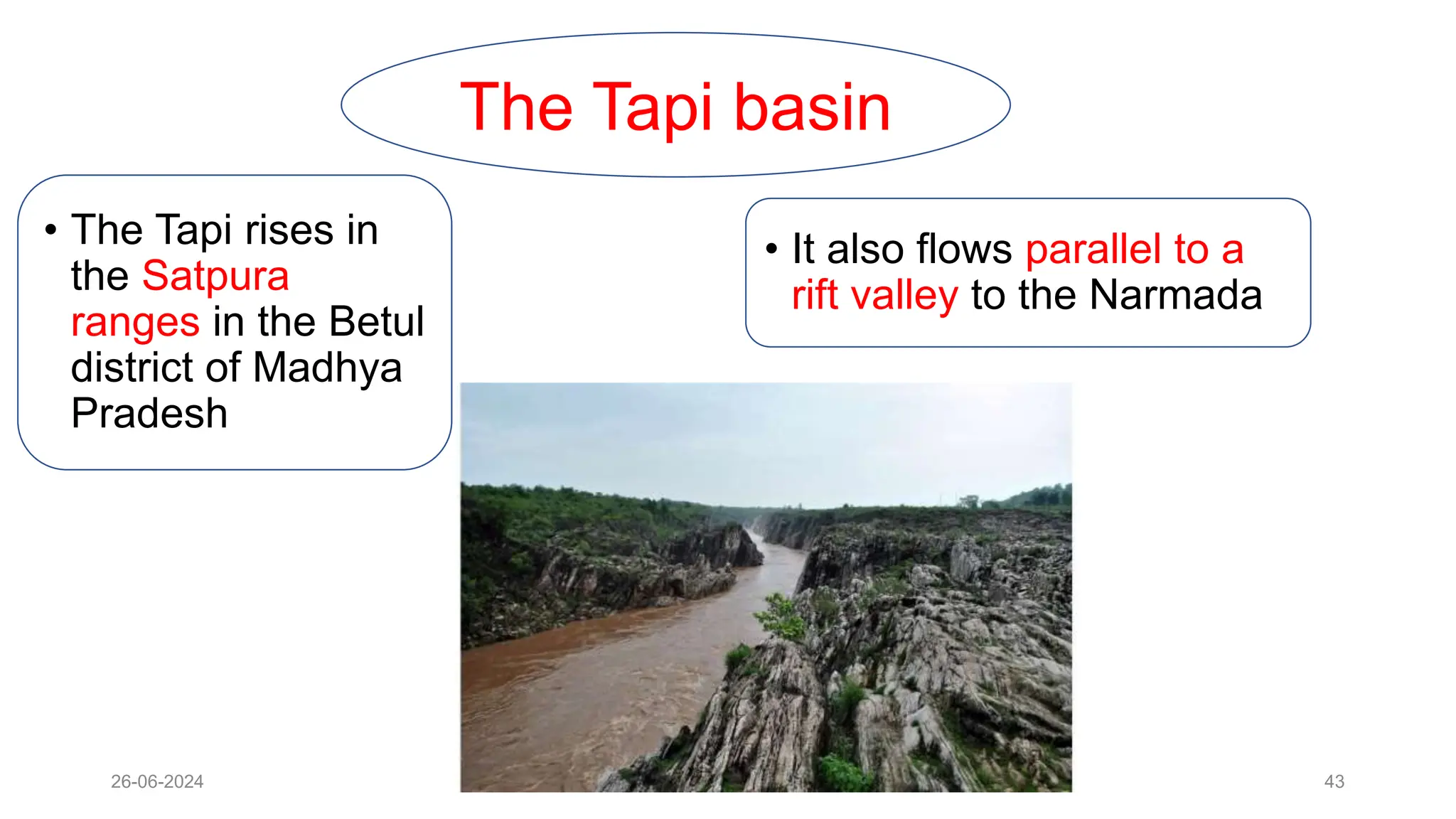 The Tapi basin

• The Tapi rises in the Satpura ranges in the Betul district of Madhya Pradesh

• It also flows parallel to a rift valley to the Narmada

26-06-2024

43